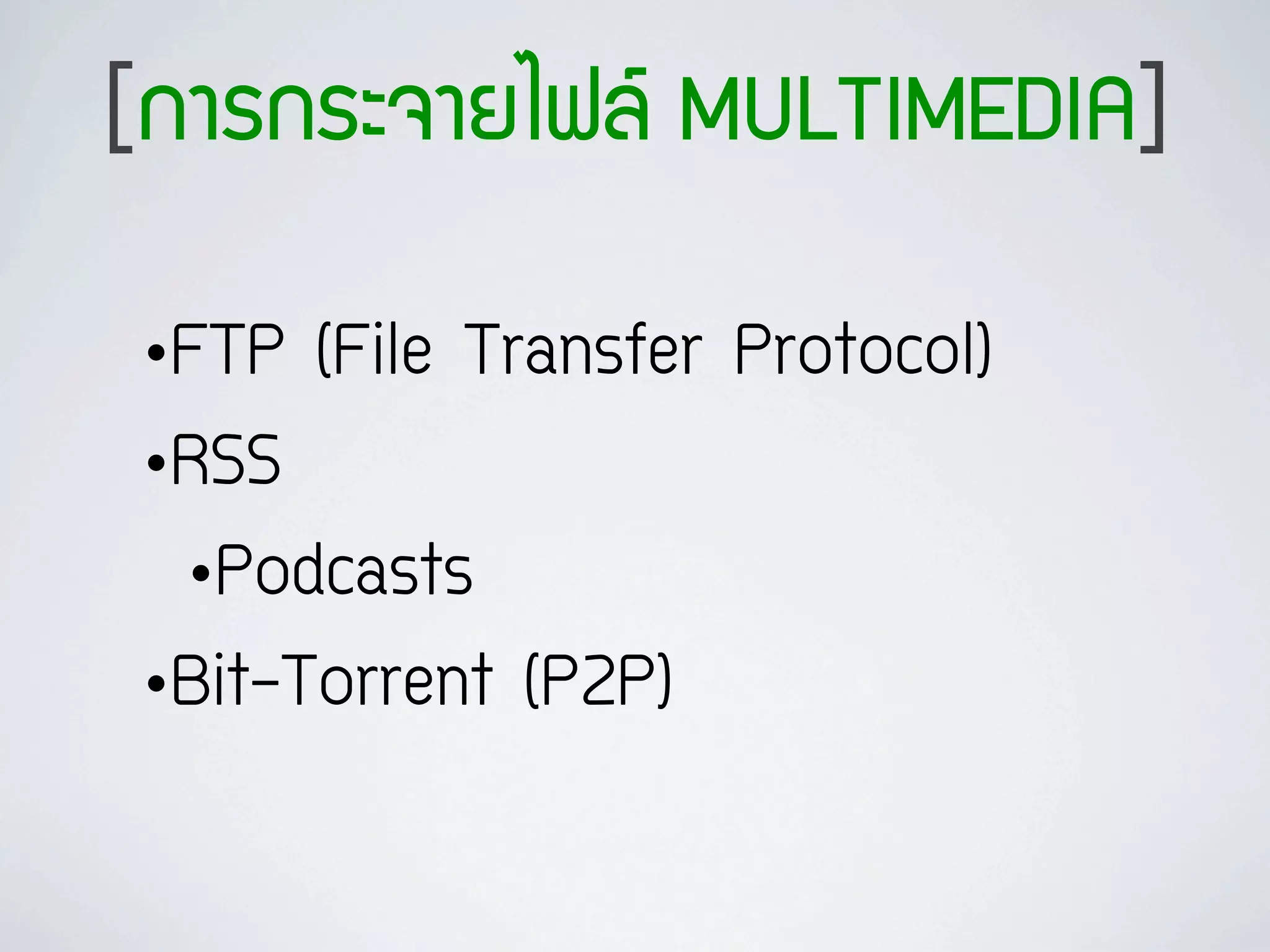 [การกระจายไฟล์ MULTIMEDIA]

•FTP (File Transfer Protocol)

•RSS

•Podcasts

•Bit-Torrent (P2P)